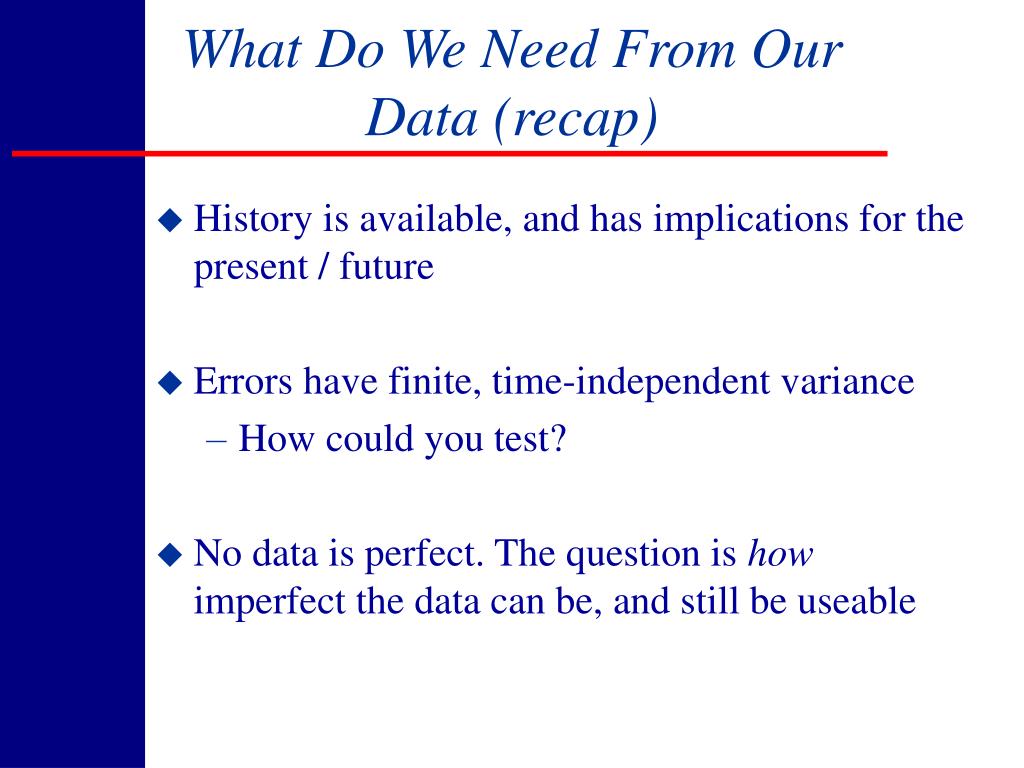 What Do We Need From Our Data (recap)

◆ History is available, and has implications for the present / future

◆ Errors have finite, time-independent variance
– How could you test?

◆ No data is perfect. The question is how imperfect the data can be, and still be useable